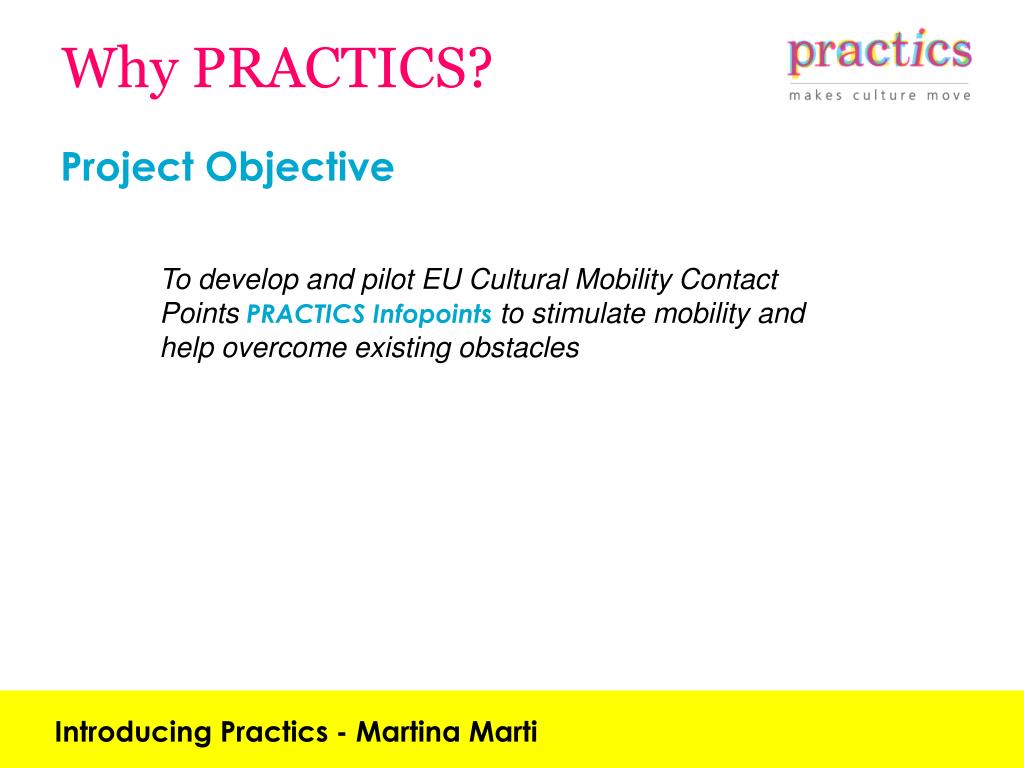 Why PRACTICS?

practics
makes culture move

Project Objective

To develop and pilot EU Cultural Mobility Contact Points PRACTICS Infopoints to stimulate mobility and help overcome existing obstacles

Introducing Practics - Martina Marti